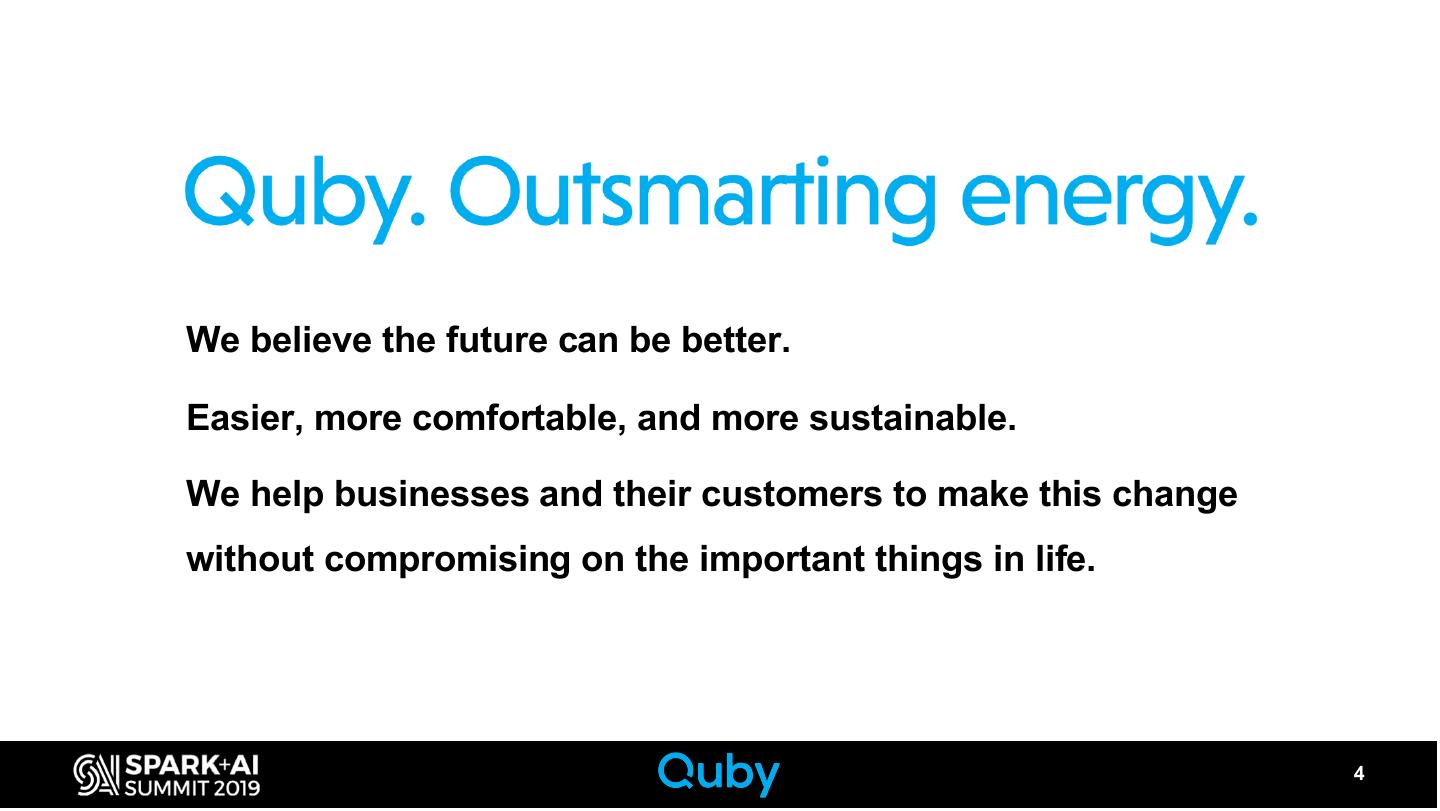 Quby. Outsmarting energy.

We believe the future can be better.

Easier, more comfortable, and more sustainable.

We help businesses and their customers to make this change without compromising on the important things in life.

SPARK+AI SUMMIT 2019

Quby

4